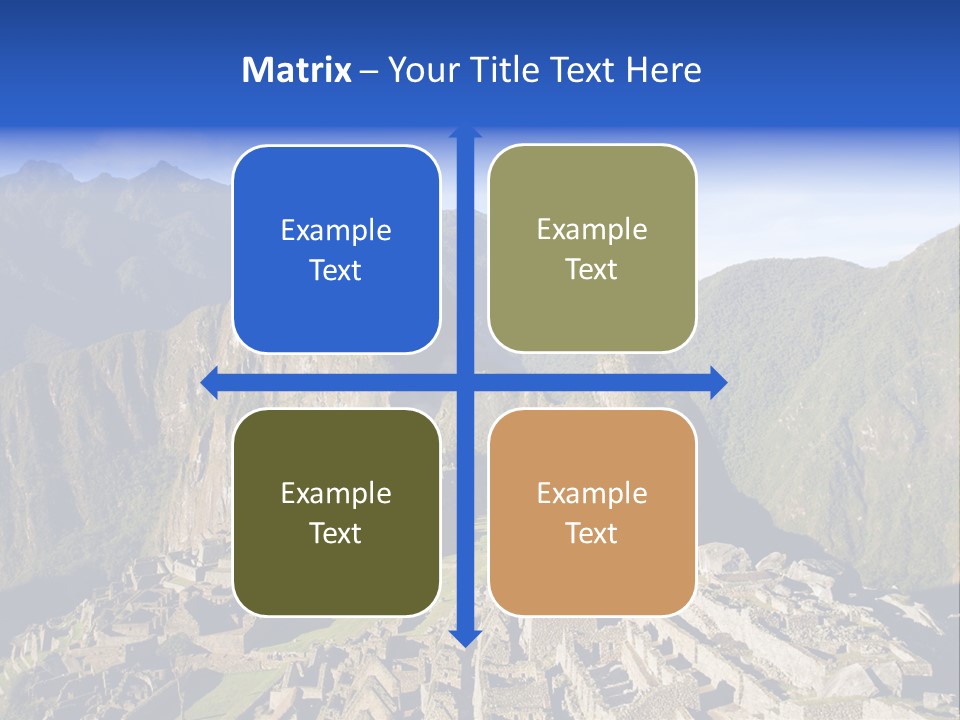 Matrix – Your Title Text Here

Example Text

Example Text

Example Text

Example Text